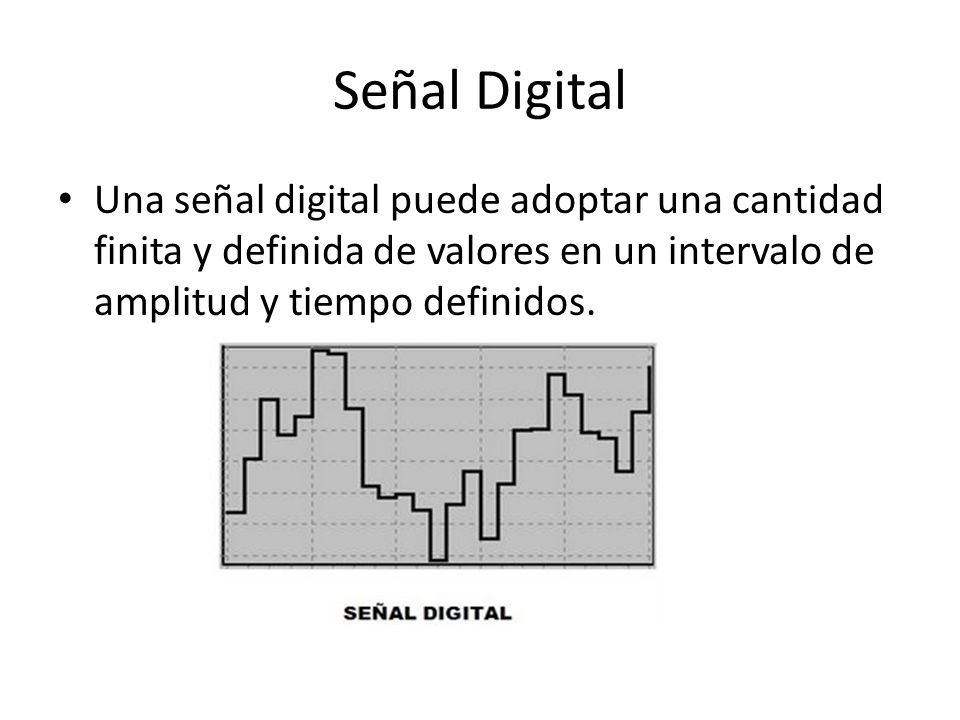 Señal Digital

• Una señal digital puede adoptar una cantidad finita y definida de valores en un intervalo de amplitud y tiempo definidos.

SEÑAL DIGITAL